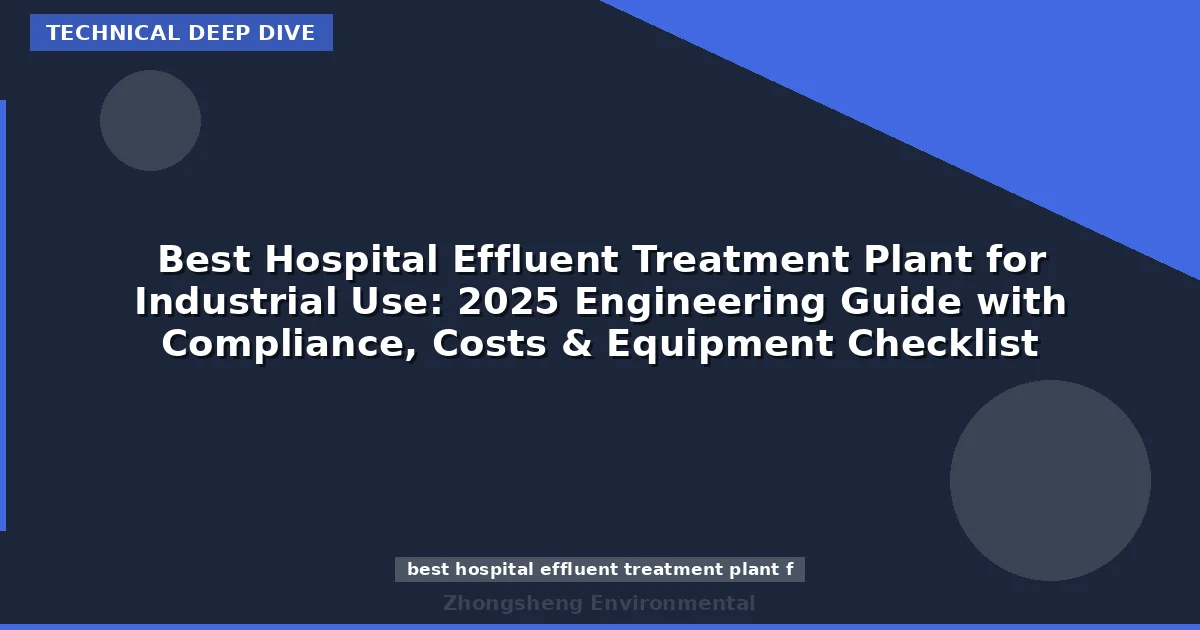 TECHNICAL DEEP DIVE

Best Hospital Effluent Treatment Plant for Industrial Use: 2025 Engineering Guide with Compliance, Costs & Equipment Checklist

best hospital effluent treatment plant f

Zhongsheng Environmental